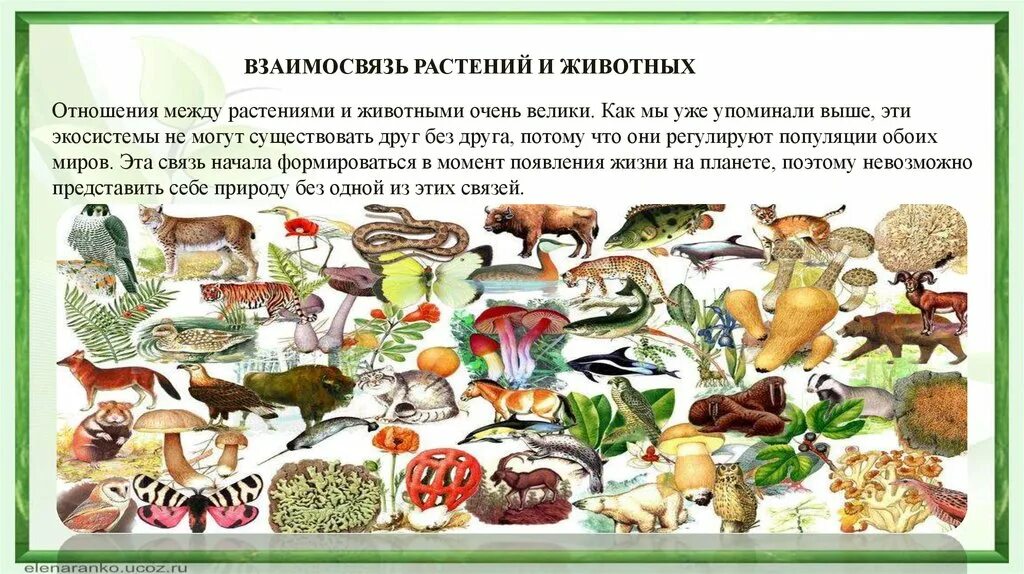 ВЗАИМОСВЯЗЬ РАСТЕНИЙ И ЖИВОТНЫХ

Отношения между растениями и животными очень велики. Как мы уже упоминали выше, эти экосистемы не могут существовать друг без друга, потому что они регулируют популяции обоих миров. Эта связь начала формироваться в момент появления жизни на планете, поэтому невозможно представить себе природу без одной из этих связей.

elenaranko.ucoz.ru